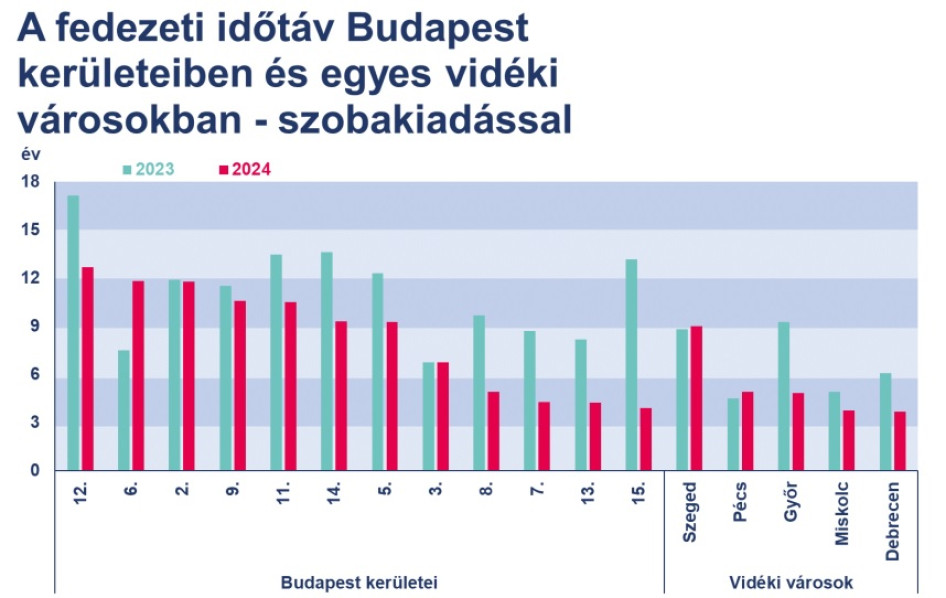 A fedezeti időtáv Budapest kerületeiben és egyes vidéki városokban - szobakiadással

év

2023 2024

18
15
12
9
6
3
0

12.
6.
2.
9.
11.
14.
5.
3.
8.
7.
13.
15.
Szeged
Pécs
Győr
Miskolc
Debrecen

Budapest kerületei
Vidéki városok